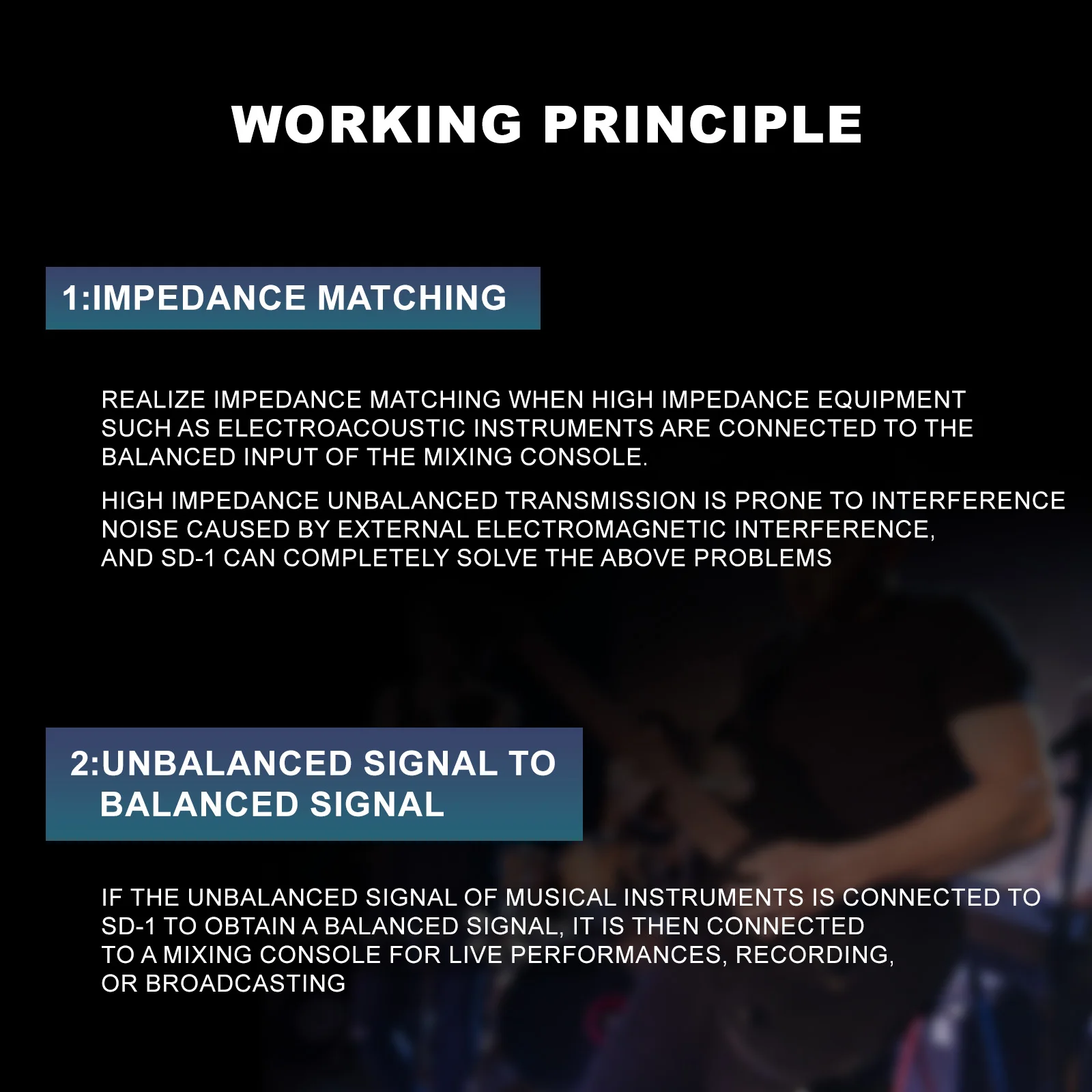 WORKING PRINCIPLE

1:IMPEDANCE MATCHING

REALIZE IMPEDANCE MATCHING WHEN HIGH IMPEDANCE EQUIPMENT SUCH AS ELECTROACOUSTIC INSTRUMENTS ARE CONNECTED TO THE BALANCED INPUT OF THE MIXING CONSOLE.

HIGH IMPEDANCE UNBALANCED TRANSMISSION IS PRONE TO INTERFERENCE NOISE CAUSED BY EXTERNAL ELECTROMAGNETIC INTERFERENCE, AND SD-1 CAN COMPLETELY SOLVE THE ABOVE PROBLEMS

2:UNBALANCED SIGNAL TO BALANCED SIGNAL

IF THE UNBALANCED SIGNAL OF MUSICAL INSTRUMENTS IS CONNECTED TO SD-1 TO OBTAIN A BALANCED SIGNAL, IT IS THEN CONNECTED TO A MIXING CONSOLE FOR LIVE PERFORMANCES, RECORDING, OR BROADCASTING